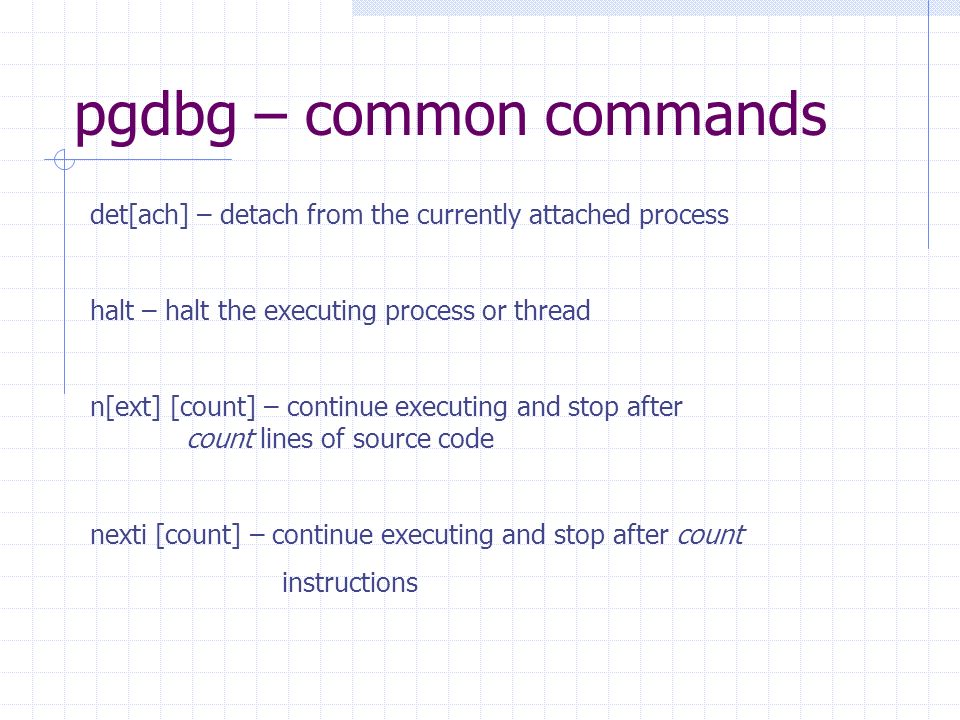 pgdbg – common commands

det[ach] – detach from the currently attached process

halt – halt the executing process or thread

n[ext] [count] – continue executing and stop after count lines of source code

nexti [count] – continue executing and stop after count instructions